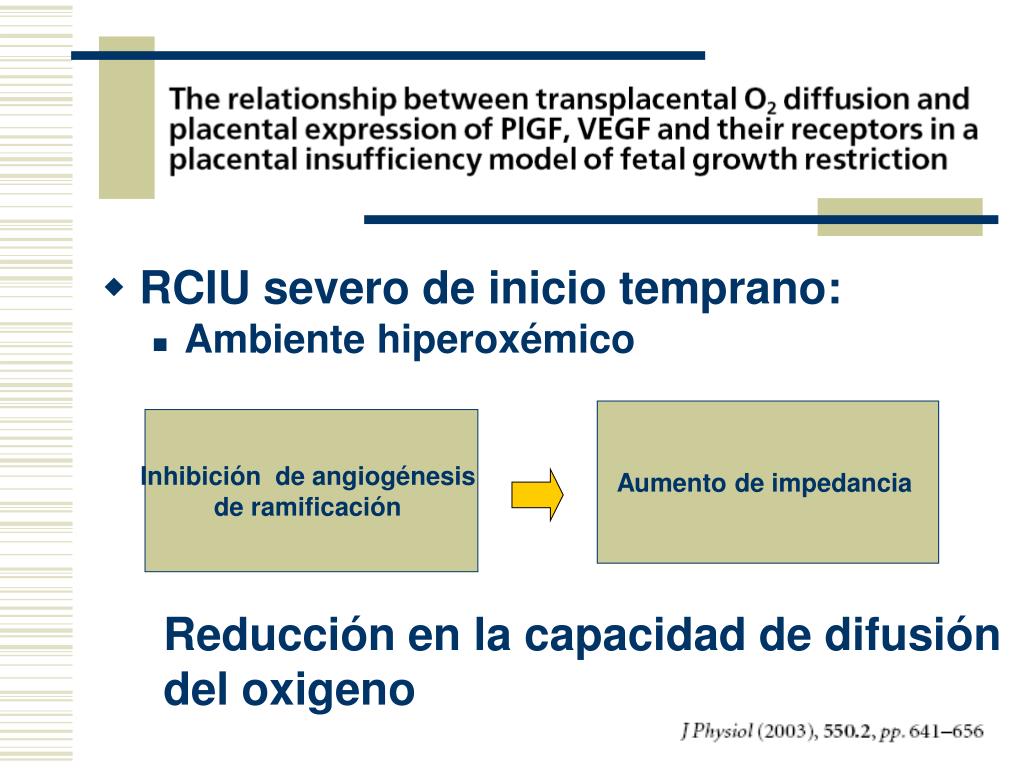 The relationship between transplacental $O_2$ diffusion and placental expression of PlGF, VEGF and their receptors in a placental insufficiency model of fetal growth restriction

RCIU severo de inicio temprano:

Ambiente hiperoxémico

Inhibición de angiogénesis de ramificación

Aumento de impedancia

Reducción en la capacidad de difusión del oxigeno

J Physiol (2003), 550.2, pp. 641–656